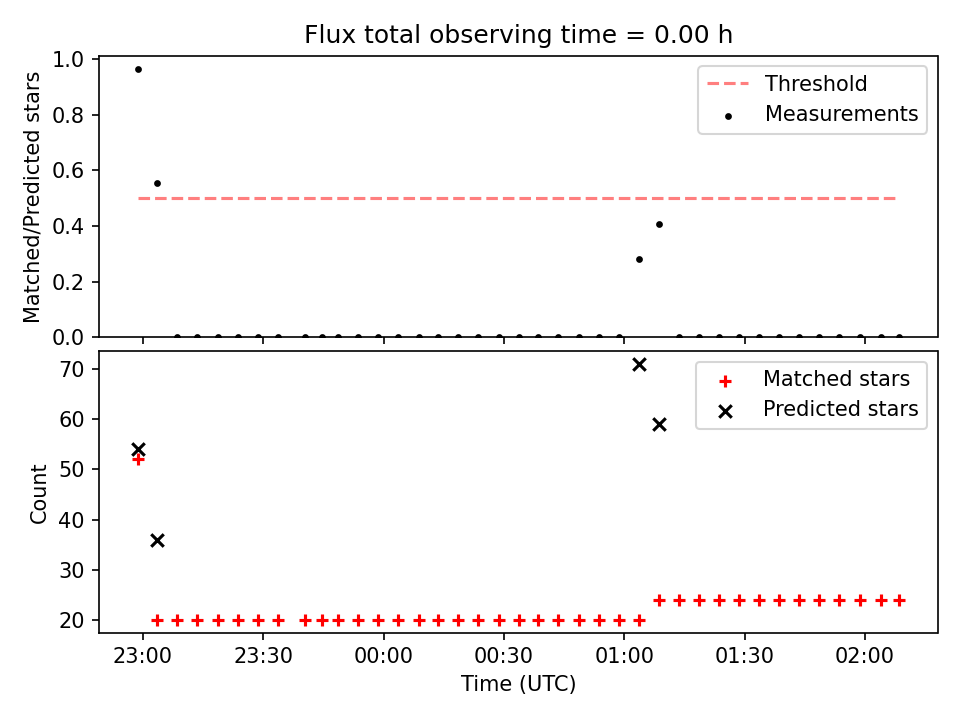 Flux total observing time = 0.00 h

Matched/Predicted stars

1.0
0.8
0.6
0.4
0.2
0.0

Threshold
Measurements

Count

70
60
50
40
30
20

Matched stars
Predicted stars

23:00
23:30
00:00
00:30
01:00
01:30
02:00

Time (UTC)